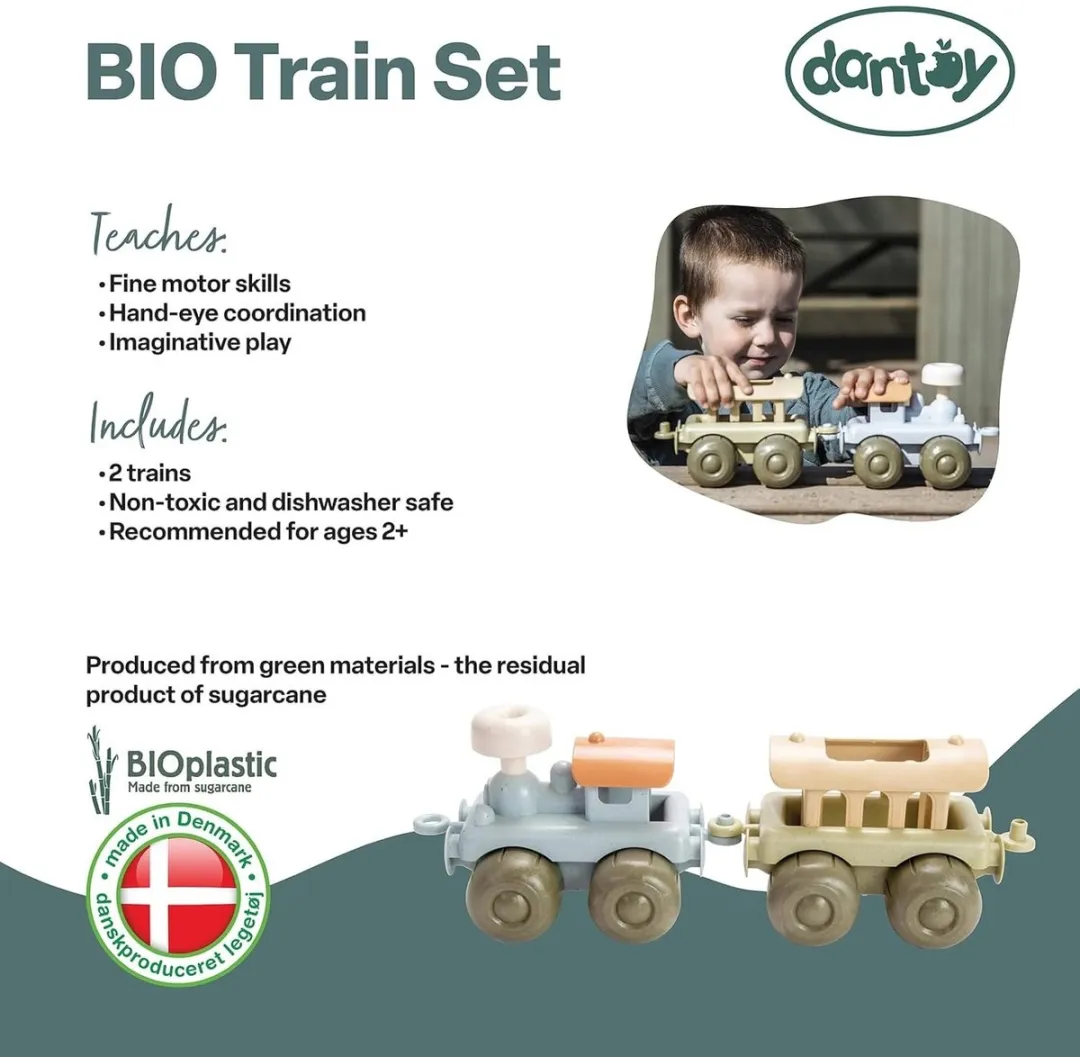 BIO Train Set

dantoy

Teaches:
• Fine motor skills
• Hand-eye coordination
• Imaginative play

Includes:
• 2 trains
• Non-toxic and dishwasher safe
• Recommended for ages 2+

Produced from green materials - the residual product of sugarcane

BIOplastic
Made from sugarcane

made in Denmark
danskproduceret legetøj